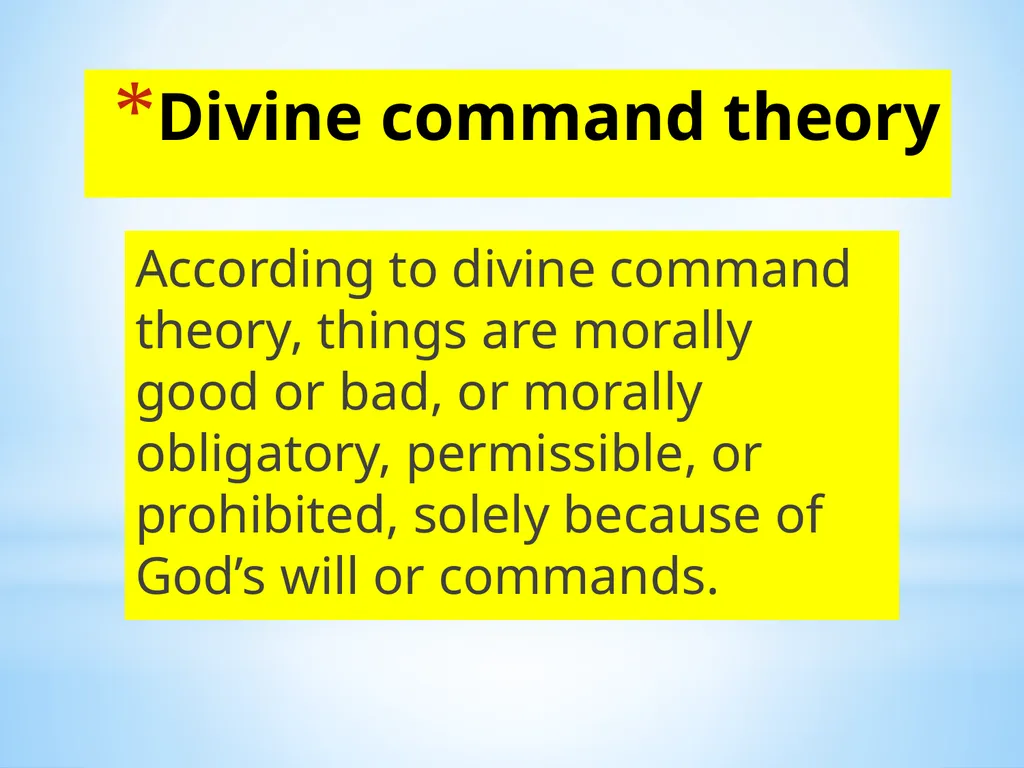 *Divine command theory

According to divine command theory, things are morally good or bad, or morally obligatory, permissible, or prohibited, solely because of God’s will or commands.